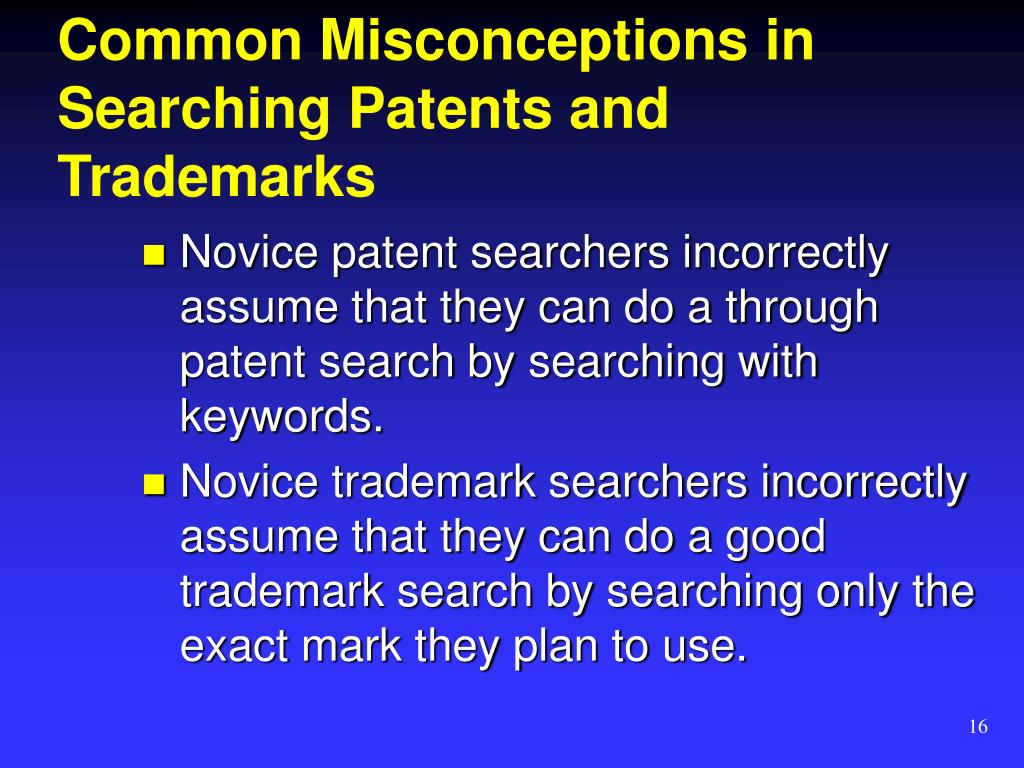 Common Misconceptions in Searching Patents and Trademarks

- Novice patent searchers incorrectly assume that they can do a through patent search by searching with keywords.
- Novice trademark searchers incorrectly assume that they can do a good trademark search by searching only the exact mark they plan to use.

16